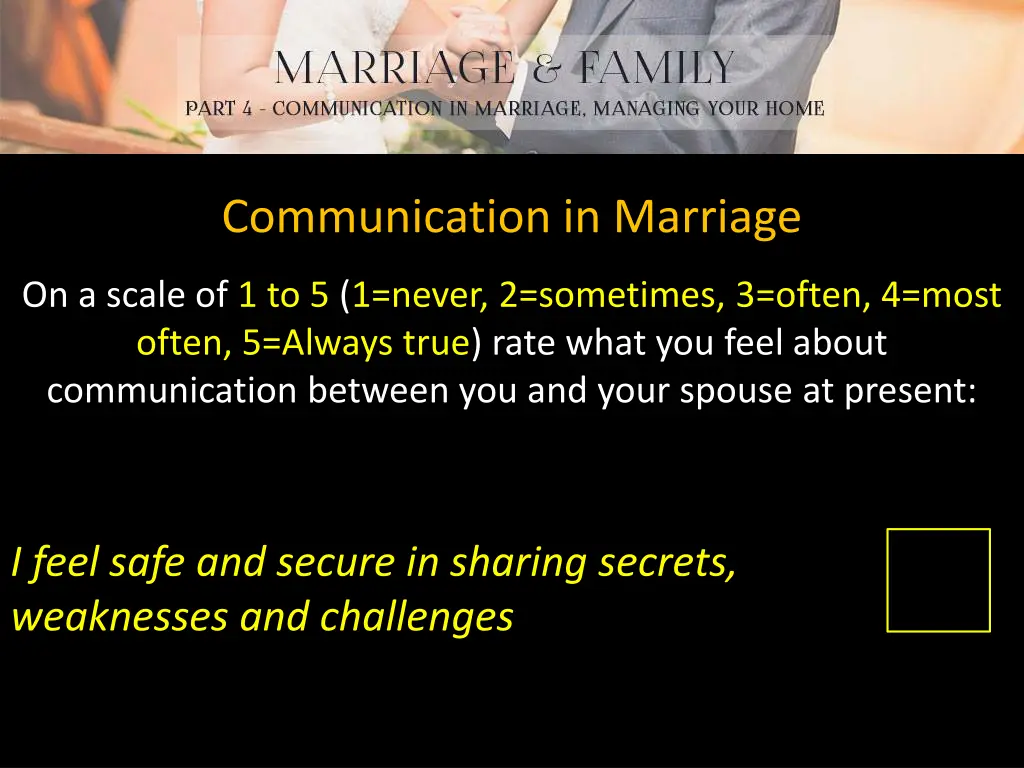 MARRIAGE & FAMILY
PART 4 - COMMUNICATION IN MARRIAGE, MANAGING YOUR HOME

Communication in Marriage

On a scale of 1 to 5 (1=never, 2=sometimes, 3=often, 4=most often, 5=Always true) rate what you feel about communication between you and your spouse at present:

I feel safe and secure in sharing secrets, weaknesses and challenges